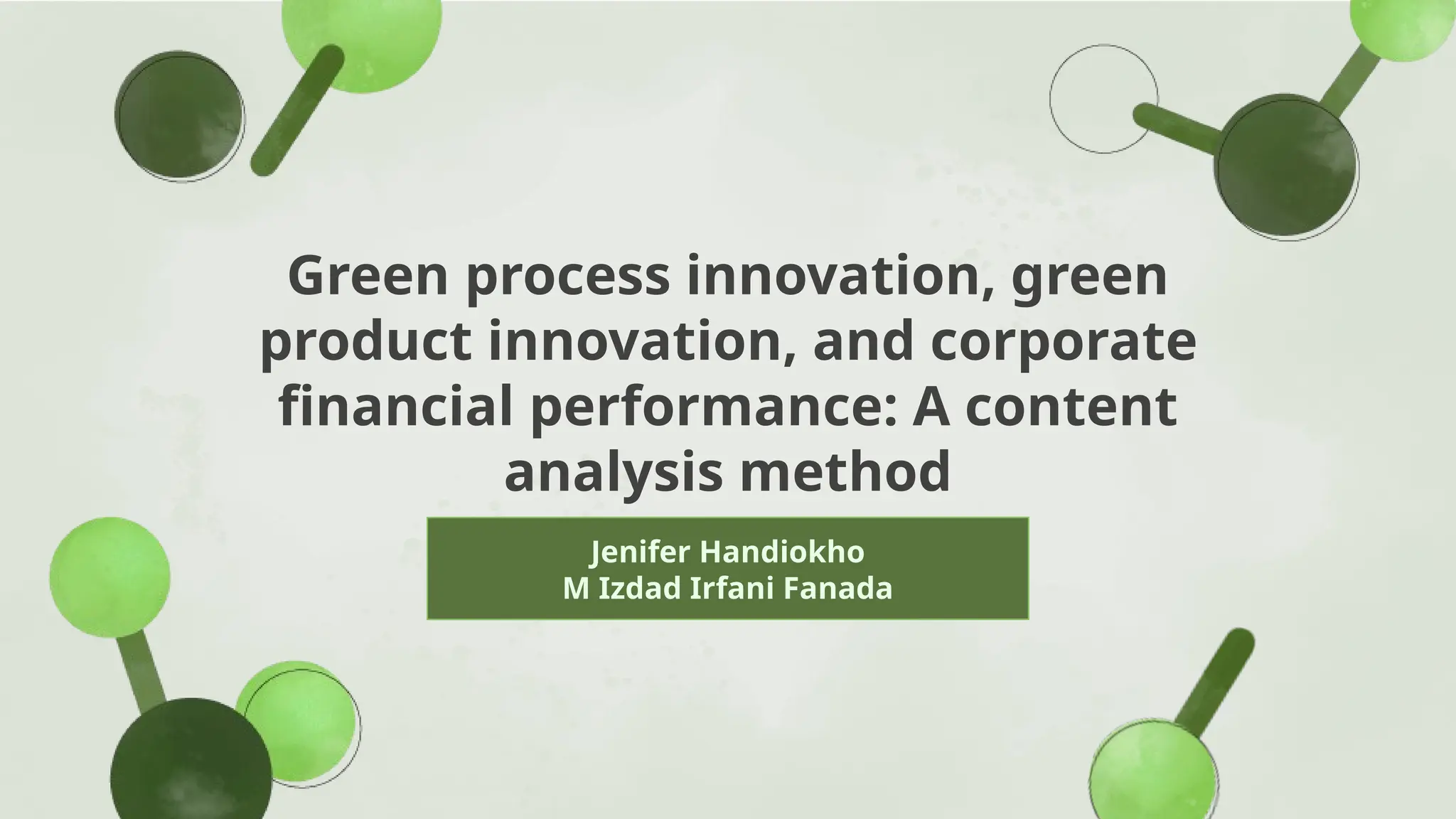 Green process innovation, green product innovation, and corporate financial performance: A content analysis method

Jenifer Handiokho
M Izdad Irfani Fanada